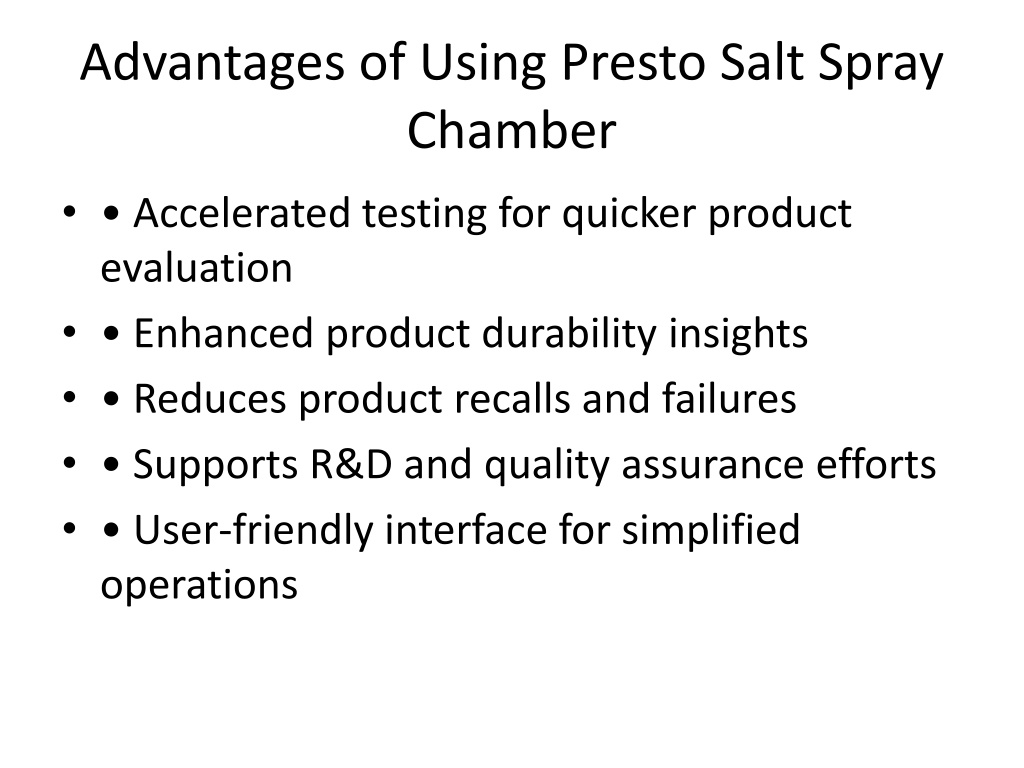 Advantages of Using Presto Salt Spray Chamber

• • Accelerated testing for quicker product evaluation
• • Enhanced product durability insights
• • Reduces product recalls and failures
• • Supports R&D and quality assurance efforts
• • User-friendly interface for simplified operations